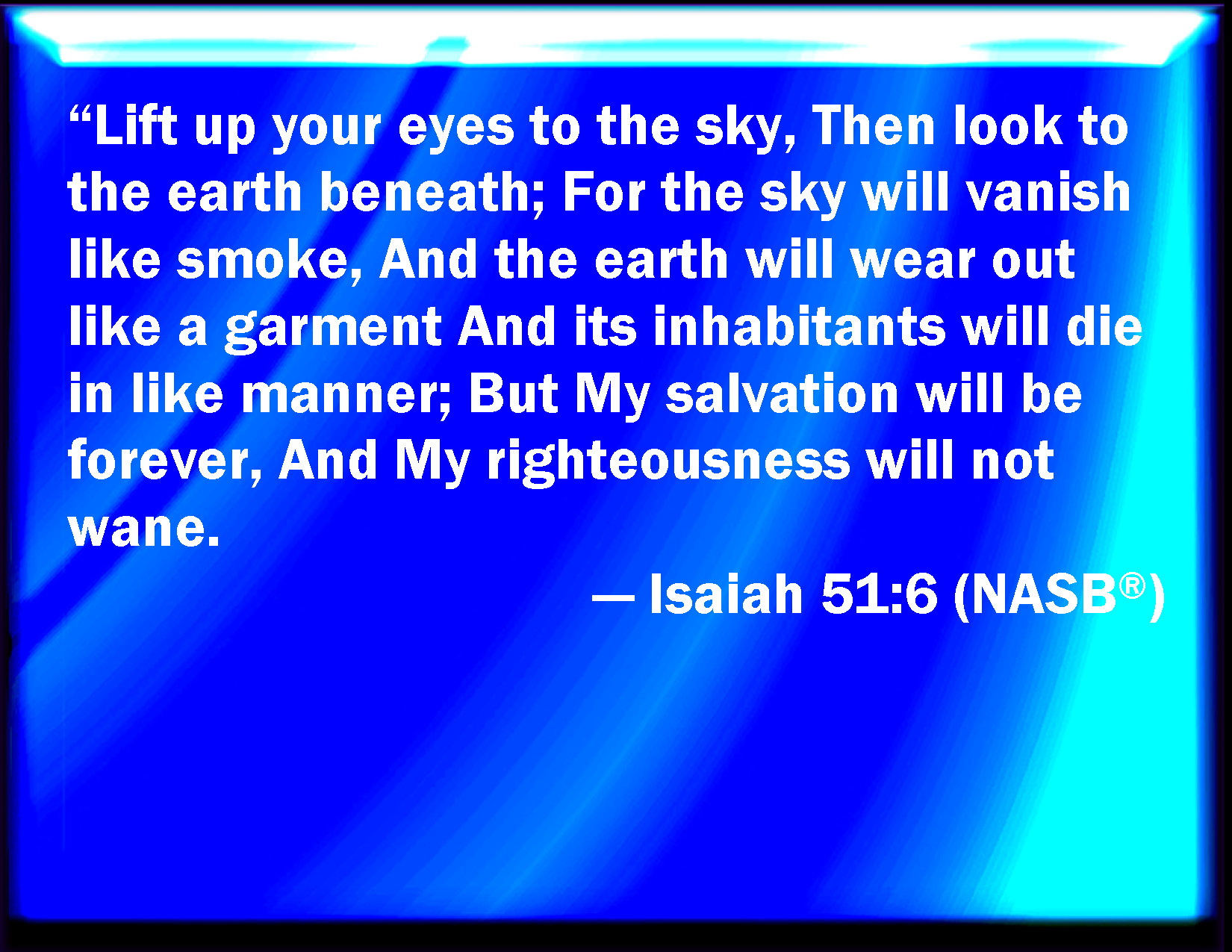 “Lift up your eyes to the sky, Then look to the earth beneath; For the sky will vanish like smoke, And the earth will wear out like a garment And its inhabitants will die in like manner; But My salvation will be forever, And My righteousness will not wane.

— Isaiah 51:6 (NASB®)